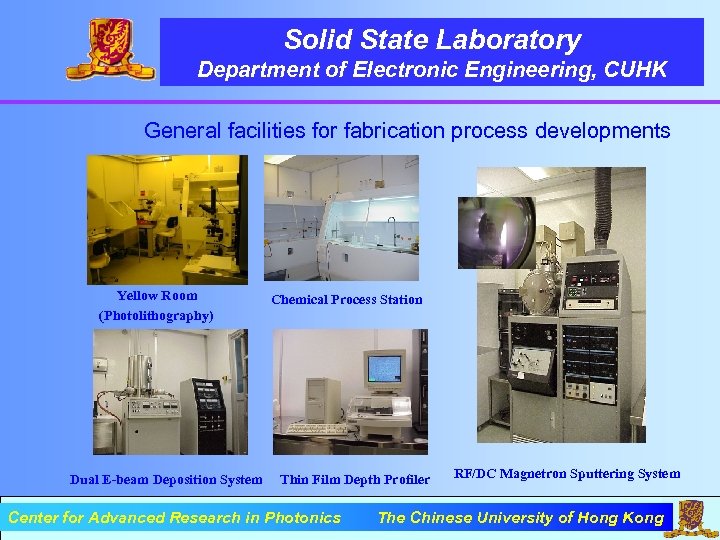 Solid State Laboratory
Department of Electronic Engineering, CUHK

General facilities for fabrication process developments

Yellow Room
(Photolithography)

Chemical Process Station

Dual E-beam Deposition System

Thin Film Depth Profiler

RF/DC Magnetron Sputtering System

Center for Advanced Research in Photonics

The Chinese University of Hong Kong